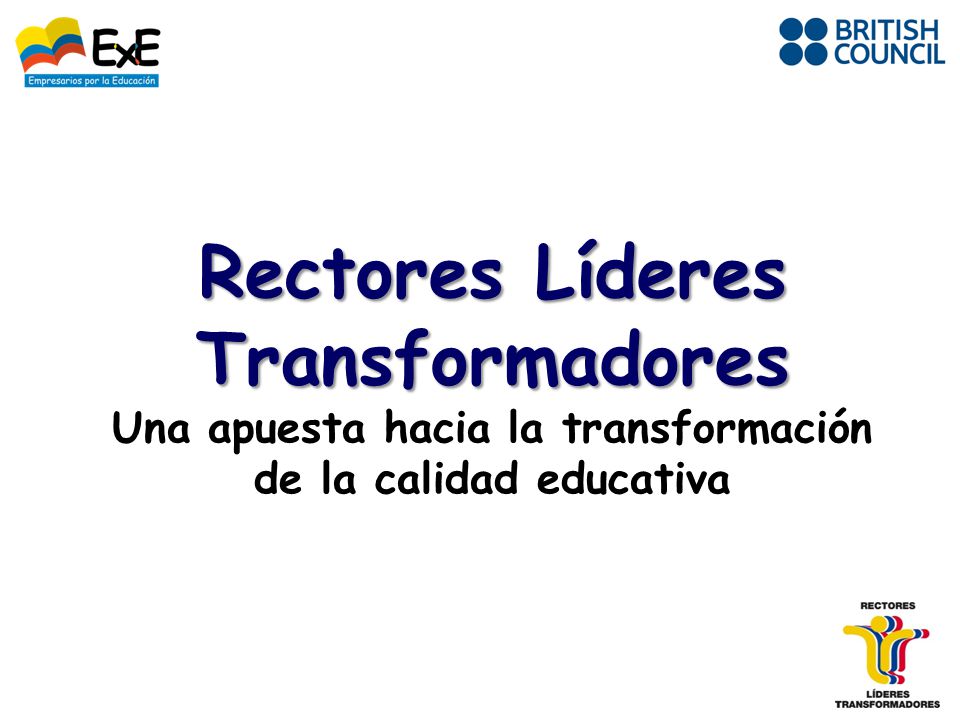 ExE
Empresarios por la Educación

BRITISH COUNCIL

Rectores Líderes Transformadores

Una apuesta hacia la transformación de la calidad educativa

RECTORES
LÍDERES
TRANSFORMADORES